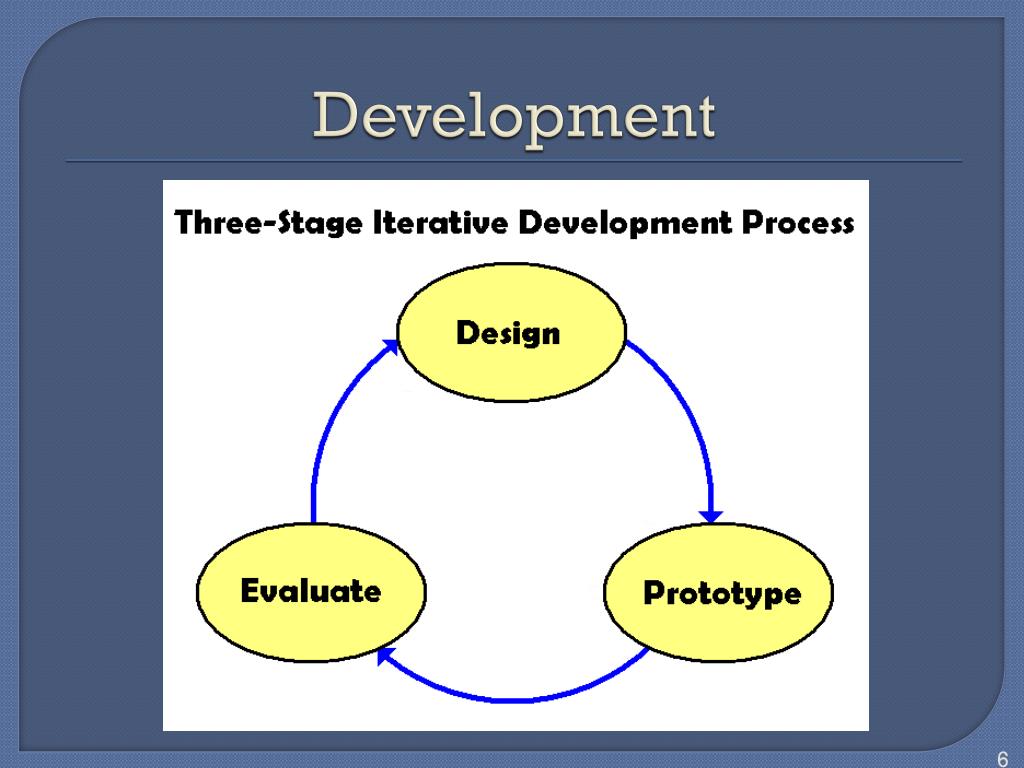 Development

Three-Stage Iterative Development Process

Design

Prototype

Evaluate

6